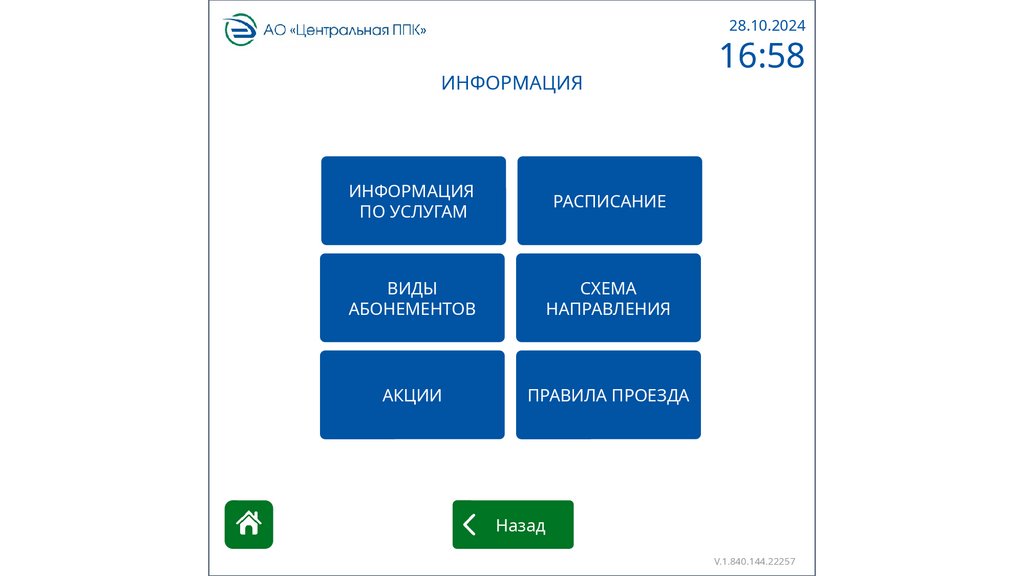 АО «Центральная ППК»

28.10.2024
16:58

ИНФОРМАЦИЯ

ИНФОРМАЦИЯ ПО УСЛУГАМ

РАСПИСАНИЕ

ВИДЫ АБОНЕМЕНТОВ

СХЕМА НАПРАВЛЕНИЯ

АКЦИИ

ПРАВИЛА ПРОЕЗДА

Назад

V.1.840.144.22257